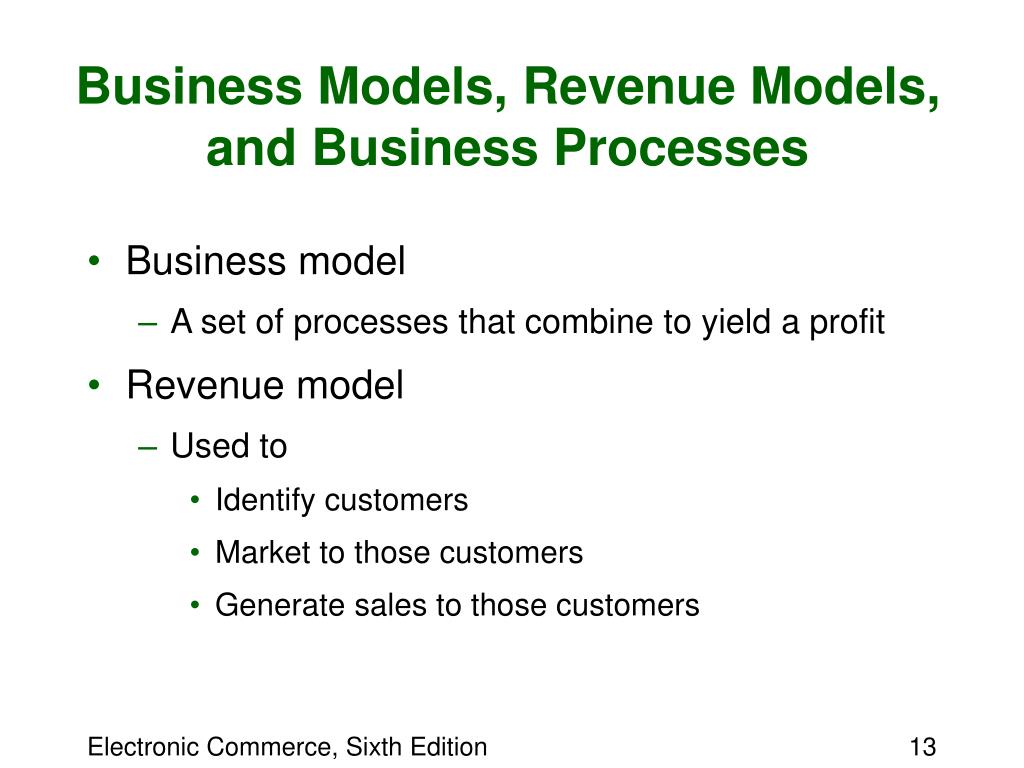 Business Models, Revenue Models, and Business Processes

• Business model
– A set of processes that combine to yield a profit
• Revenue model
– Used to
• Identify customers
• Market to those customers
• Generate sales to those customers

Electronic Commerce, Sixth Edition

13